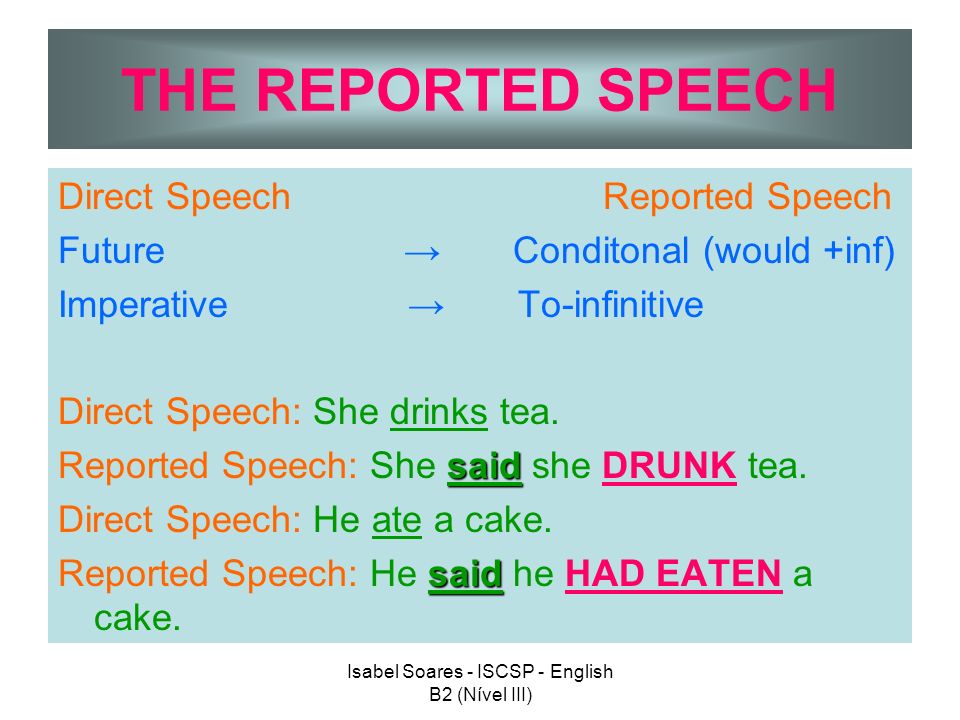 THE REPORTED SPEECH

Direct Speech Reported Speech
Future → Conditonal (would +inf)
Imperative → To-infinitive

Direct Speech: She drinks tea.
Reported Speech: She said she DRUNK tea.
Direct Speech: He ate a cake.
Reported Speech: He said he HAD EATEN a cake.

Isabel Soares - ISCSP - English B2 (Nível III)